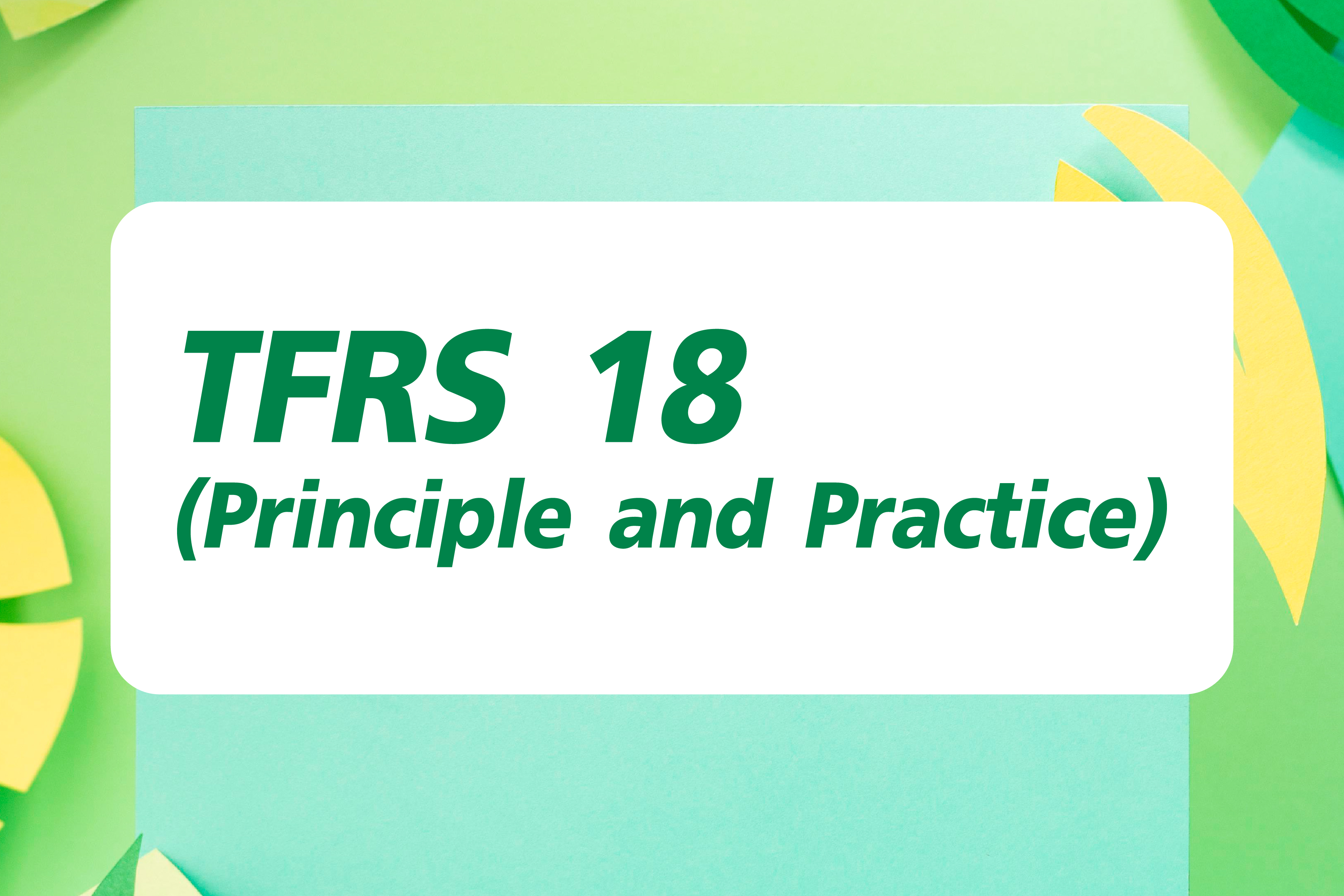 TFRS 18
(Principle and Practice)